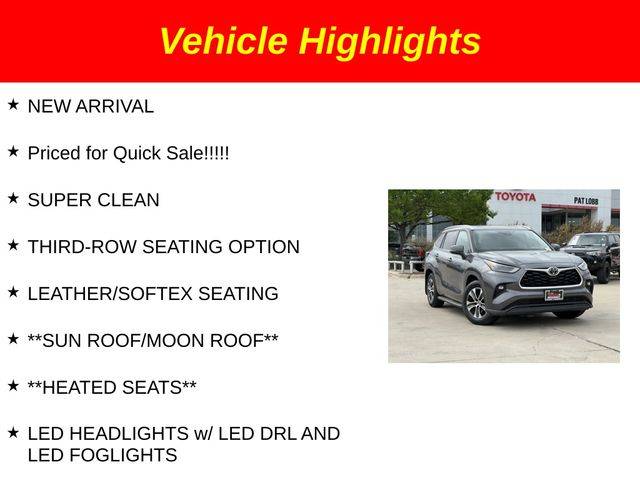 Vehicle Highlights

★ NEW ARRIVAL

★ Priced for Quick Sale!!!!!

★ SUPER CLEAN

★ THIRD-ROW SEATING OPTION

★ LEATHER/SOFTEX SEATING

★ **SUN ROOF/MOON ROOF**

★ **HEATED SEATS**

★ LED HEADLIGHTS w/ LED DRL AND LED FOGLIGHTS

TOYOTA

PAT LOBB